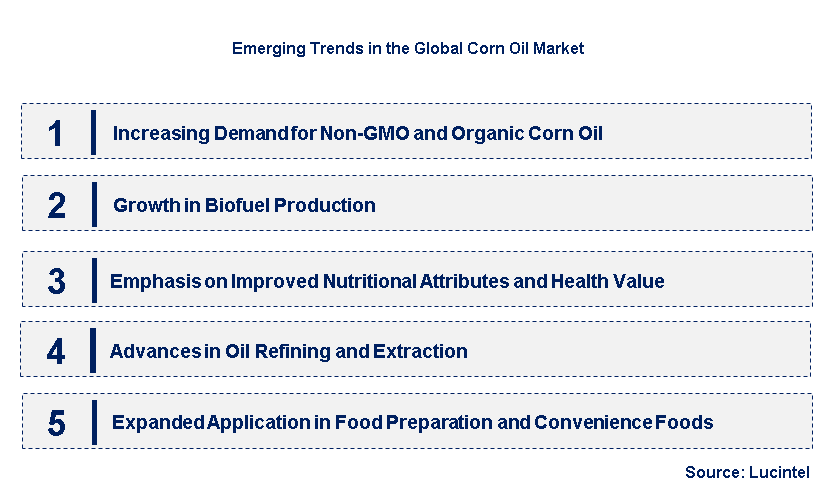 Emerging Trends in the Global Corn Oil Market

1 Increasing Demand for Non-GMO and Organic Corn Oil

2 Growth in Biofuel Production

3 Emphasis on Improved Nutritional Attributes and Health Value

4 Advances in Oil Refining and Extraction

5 Expanded Application in Food Preparation and Convenience Foods

Source: Lucintel